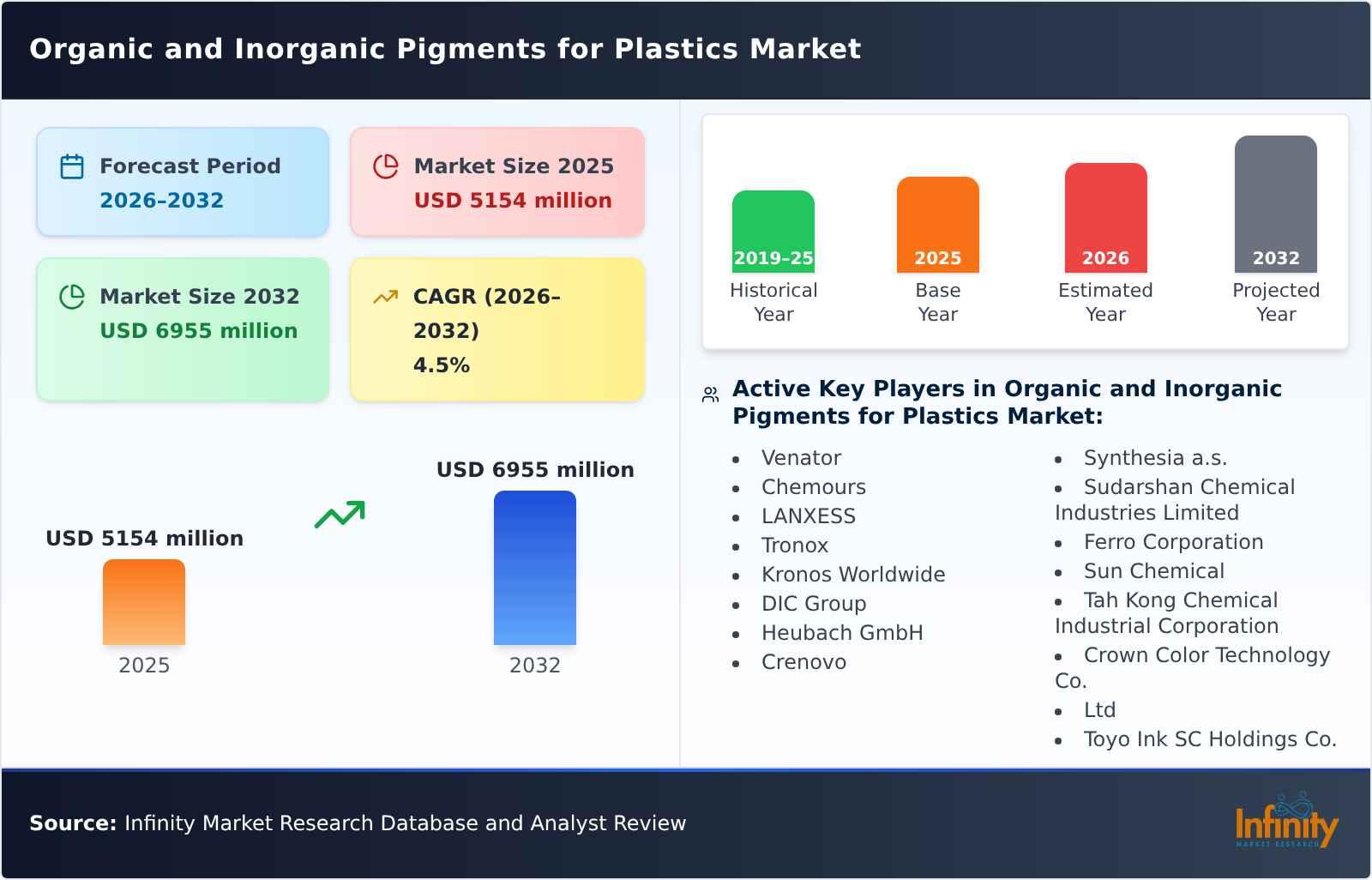 Organic and Inorganic Pigments for Plastics Market

Forecast Period
2026–2032

Market Size 2025
USD 5154 million

Market Size 2032
USD 6955 million

CAGR (2026–2032)
4.5%

USD 5154 million
2025

USD 6955 million
2032

2019-25
Historical Year

2025
Base Year

2026
Estimated Year

2032
Projected Year

Active Key Players in Organic and Inorganic Pigments for Plastics Market:

- Venator
- Chemours
- LANXESS
- Tronox
- Kronos Worldwide
- DIC Group
- Heubach GmbH
- Crenovo

- Synthesia a.s.
- Sudarshan Chemical Industries Limited
- Ferro Corporation
- Sun Chemical
- Tah Kong Chemical Industrial Corporation
- Crown Color Technology Co.
- Ltd
- Toyo Ink SC Holdings Co.

Source: Infinity Market Research Database and Analyst Review

Infinity
MARKET RESEARCH